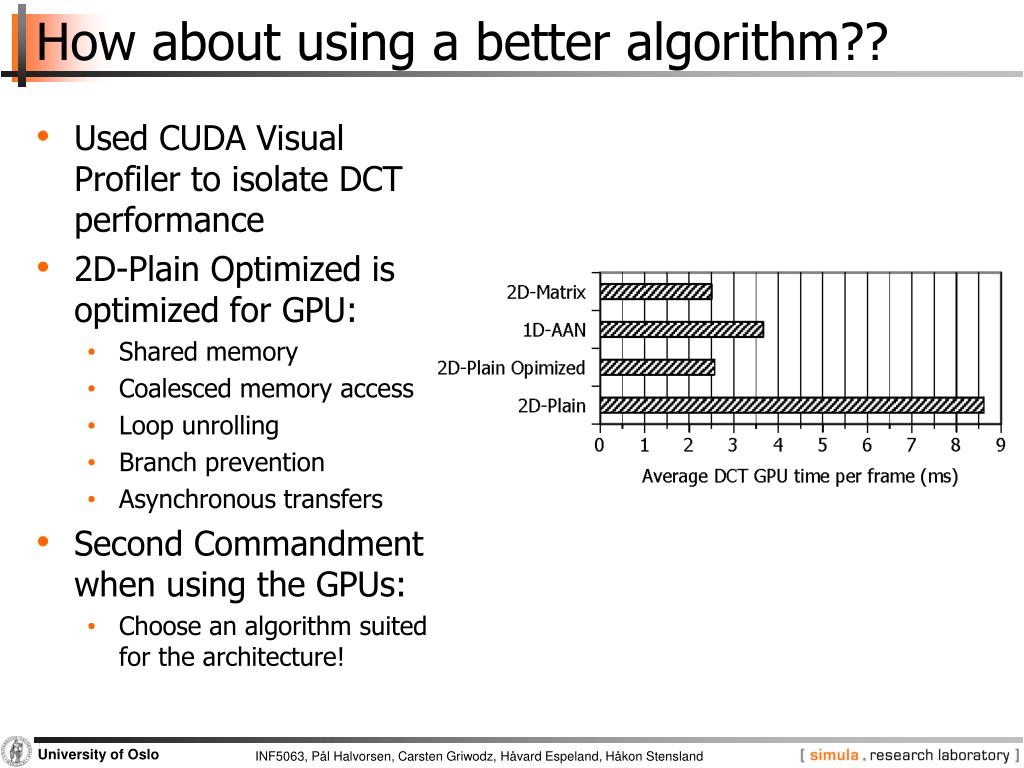 How about using a better algorithm??

• Used CUDA Visual Profiler to isolate DCT performance
• 2D-Plain Optimized is optimized for GPU:
  • Shared memory
  • Coalesced memory access
  • Loop unrolling
  • Branch prevention
  • Asynchronous transfers
• Second Commandment when using the GPUs:
  • Choose an algorithm suited for the architecture!

2D-Matrix
1D-AAN
2D-Plain Opimized
2D-Plain
0 1 2 3 4 5 6 7 8 9
Average DCT GPU time per frame (ms)

University of Oslo
INF5063, Pål Halvorsen, Carsten Griwodz, Håvard Espeland, Håkon Stensland
[ simula . research laboratory ]